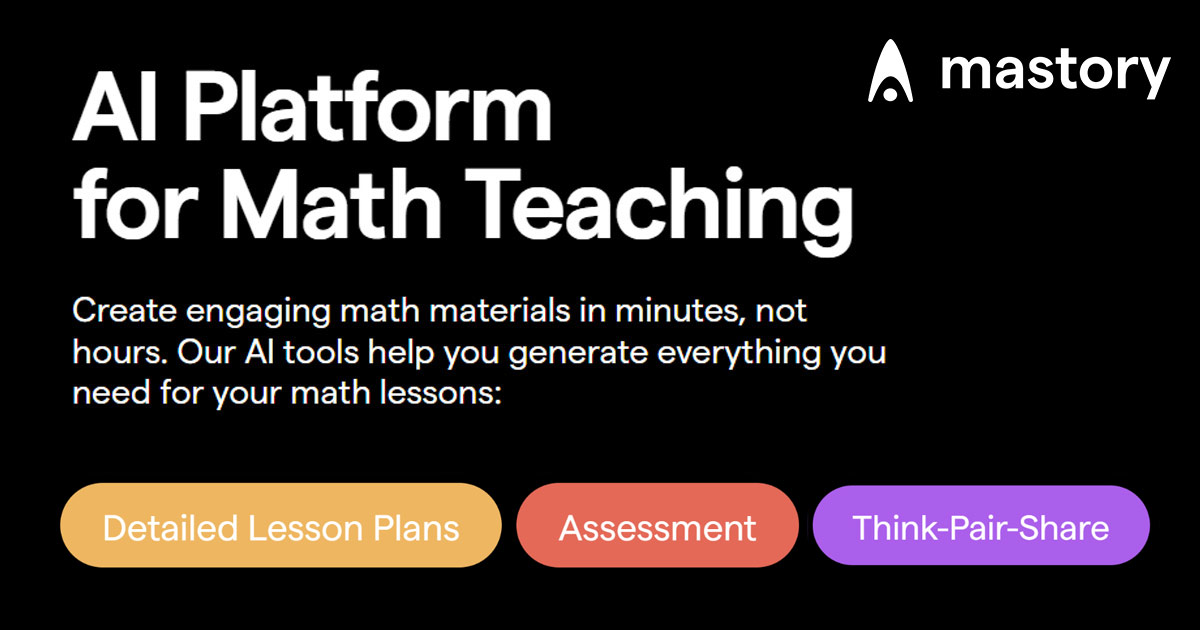 mastory

AI Platform for Math Teaching

Create engaging math materials in minutes, not hours. Our AI tools help you generate everything you need for your math lessons:

Detailed Lesson Plans

Assessment

Think-Pair-Share